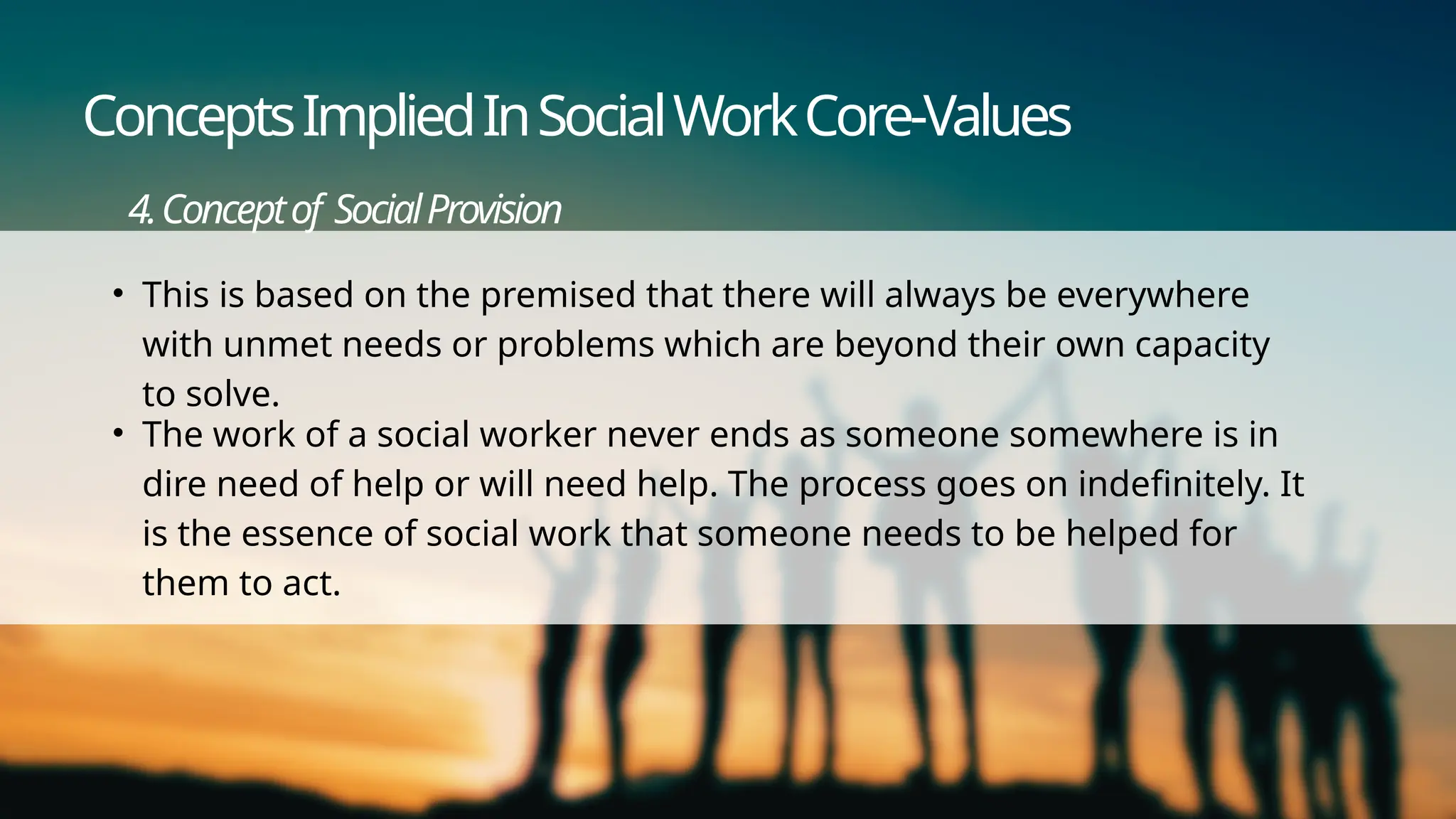 Concepts Implied In Social Work Core-Values

4. Concept of Social Provision

• This is based on the premised that there will always be everywhere with unmet needs or problems which are beyond their own capacity to solve.
• The work of a social worker never ends as someone somewhere is in dire need of help or will need help. The process goes on indefinitely. It is the essence of social work that someone needs to be helped for them to act.